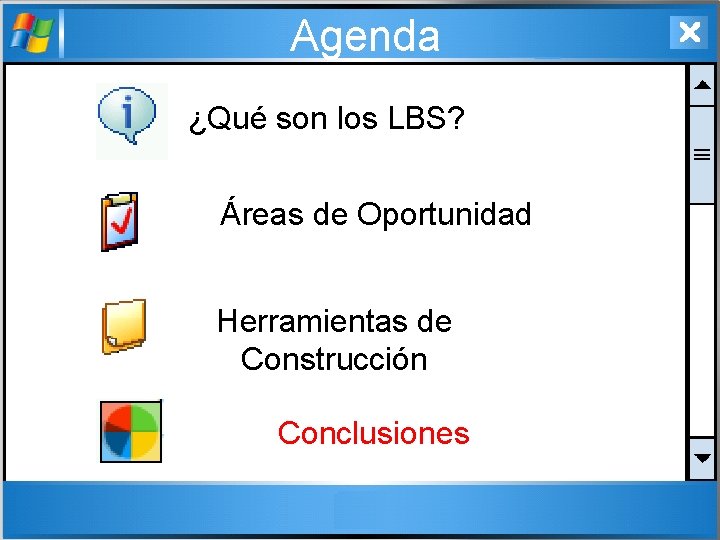 Agenda

¿Qué son los LBS?

Áreas de Oportunidad

Herramientas de Construcción

Conclusiones